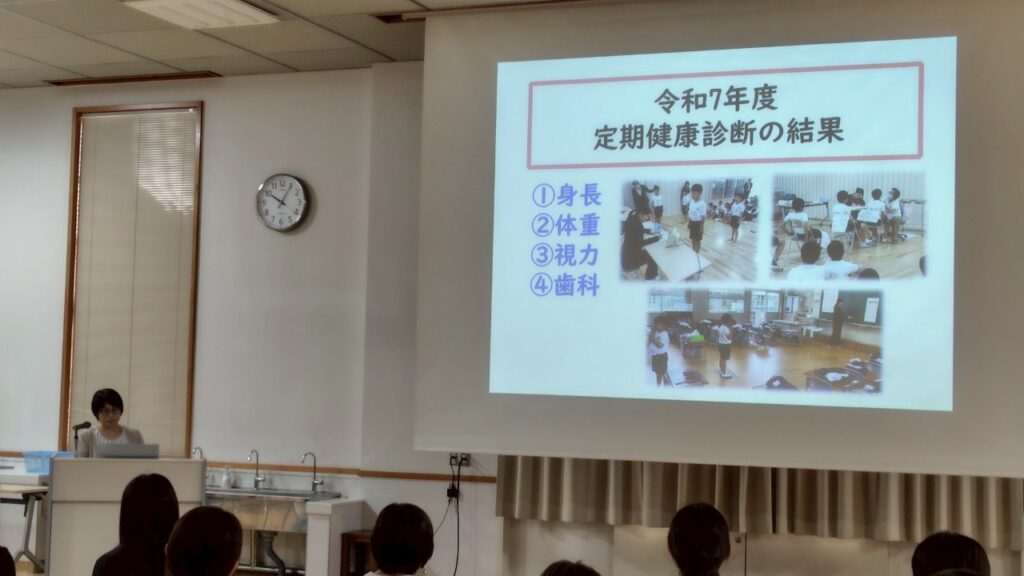 令和7年度
定期健康診断の結果

①身長
②体重
③視力
④歯科